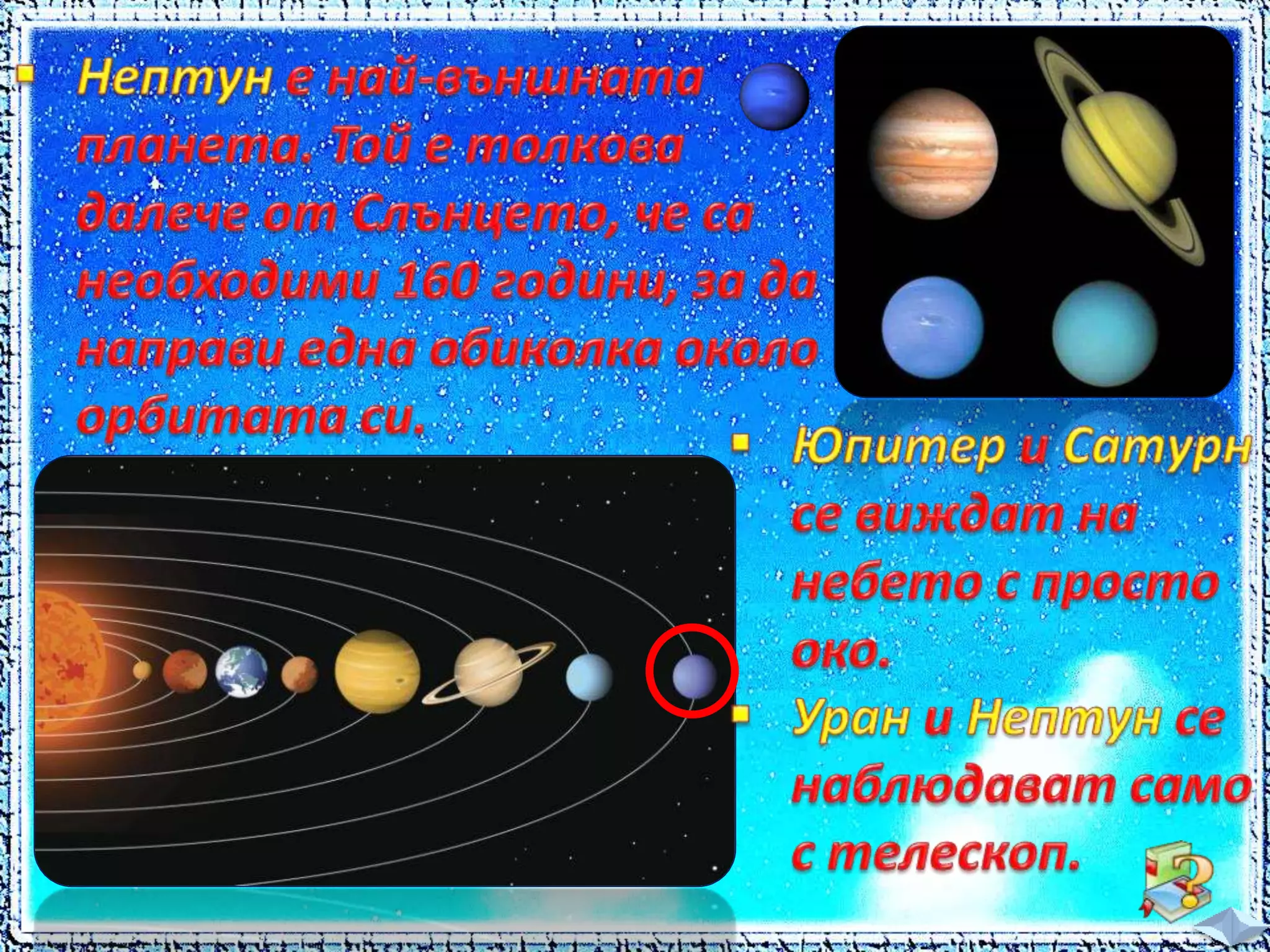 Нептун е най-външната планета. Той е толкова далече от Слънцето, че са необходими 160 години, за да направи една обиколка около орбитата си.

Юпитер и Сатурн се виждат на небето с просто око.

Уран и Нептун се наблюдават само с телескоп.